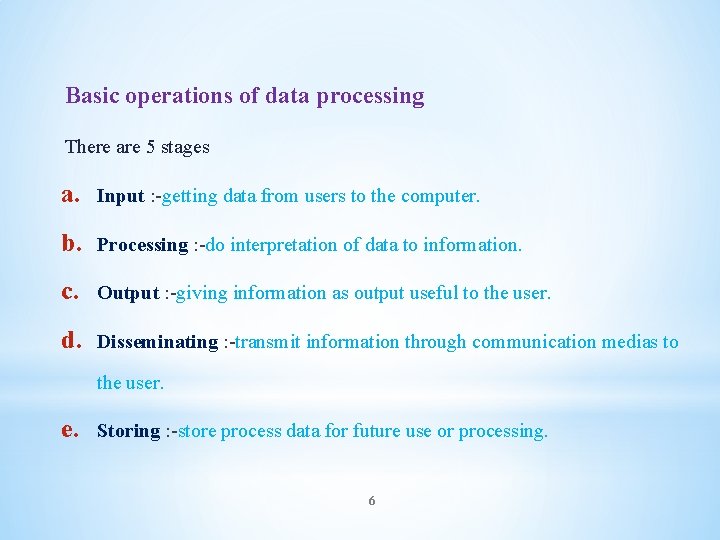 Basic operations of data processing

There are 5 stages

a. Input :-getting data from users to the computer.

b. Processing :-do interpretation of data to information.

c. Output :-giving information as output useful to the user.

d. Disseminating :-transmit information through communication medias to the user.

e. Storing :-store process data for future use or processing.

6